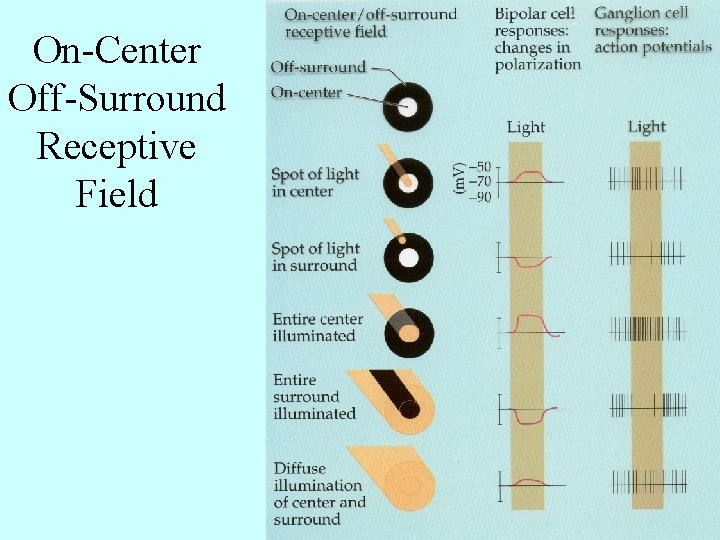 On-Center Off-Surround Receptive Field

On-center/off-surround receptive field

Bipolar cell responses: changes in polarization

Ganglion cell responses: action potentials

Off-surround

On-center

Light

Light

Spot of light in center

(mV) −50 −70 −90

Spot of light in surround

Entire center illuminated

Entire surround illuminated

Diffuse illumination of center and surround